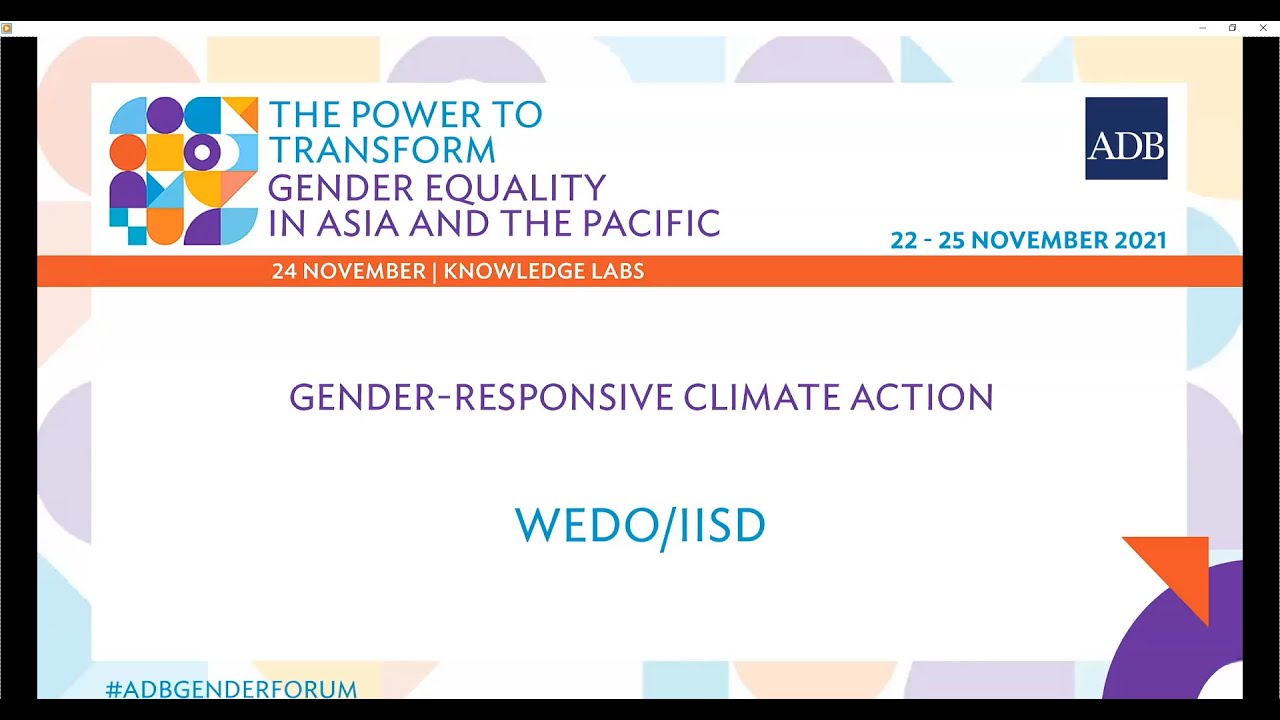 THE POWER TO TRANSFORM
GENDER EQUALITY IN ASIA AND THE PACIFIC

ADB

22 - 25 NOVEMBER 2021

24 NOVEMBER | KNOWLEDGE LABS

GENDER-RESPONSIVE CLIMATE ACTION

WEDO/IISD

#ADBGENDERFORUM